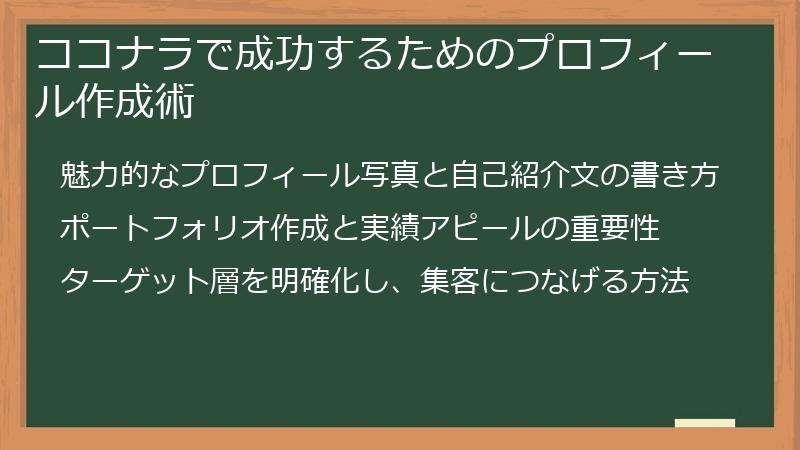 ココナラで成功するためのプロフィール作成術

魅力的なプロフィール写真と自己紹介文の書き方

ポートフォリオ作成と実績アピールの重要性

ターゲット層を明確化し、集客につなげる方法